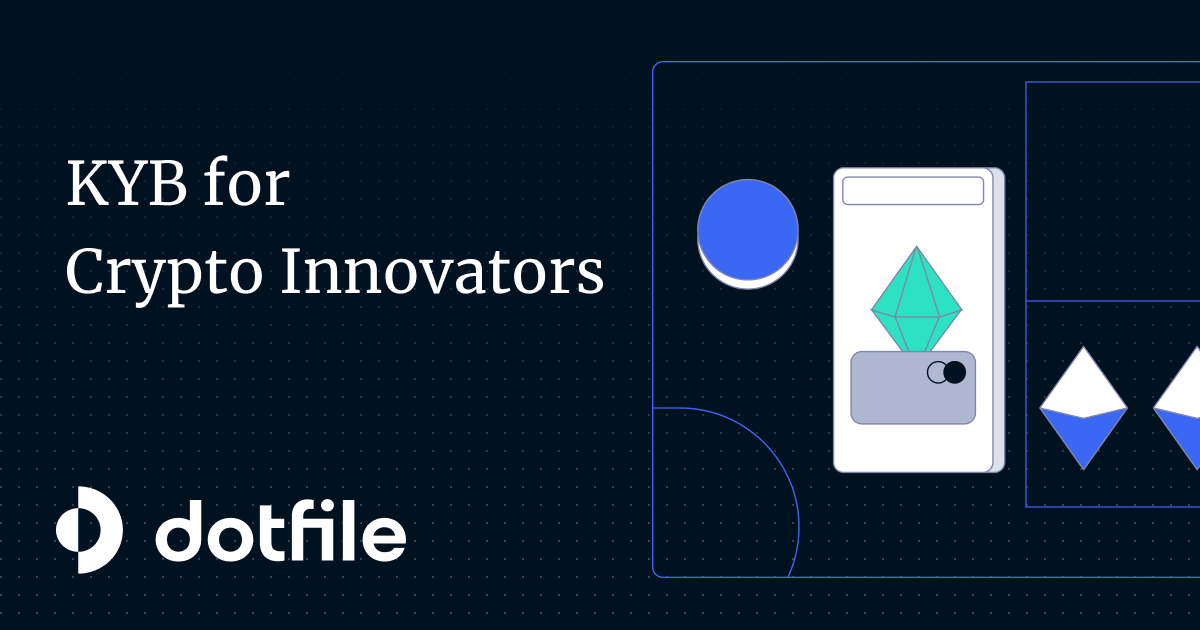 KYB for
Crypto Innovators

dotfile